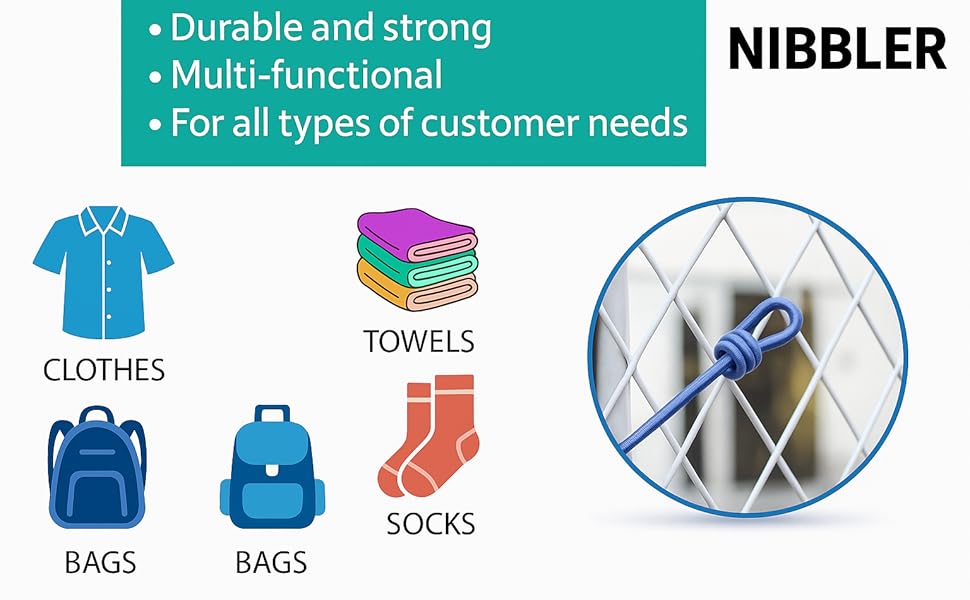 • Durable and strong
• Multi-functional
• For all types of customer needs

NIBBLER

CLOTHES

TOWELS

SOCKS

BAGS

BAGS